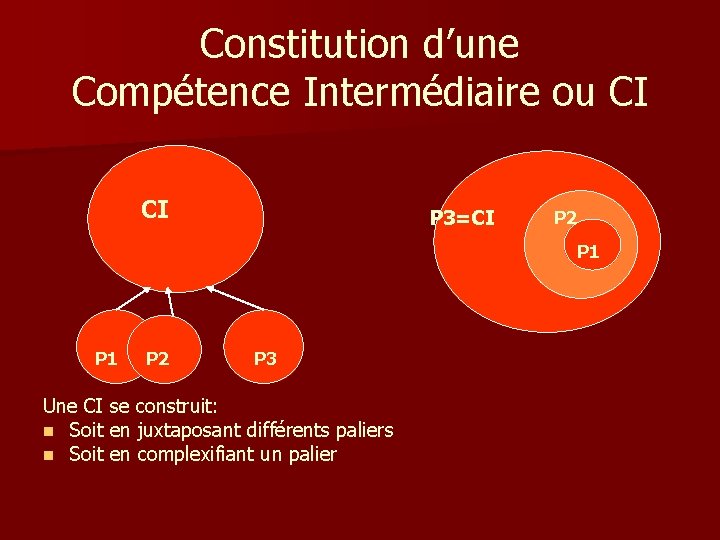 Constitution d’une Compétence Intermédiaire ou CI

CI

P1 P2 P3

P3=CI

P2

P1

Une CI se construit:
- Soit en juxtaposant différents paliers
- Soit en complexifiant un palier